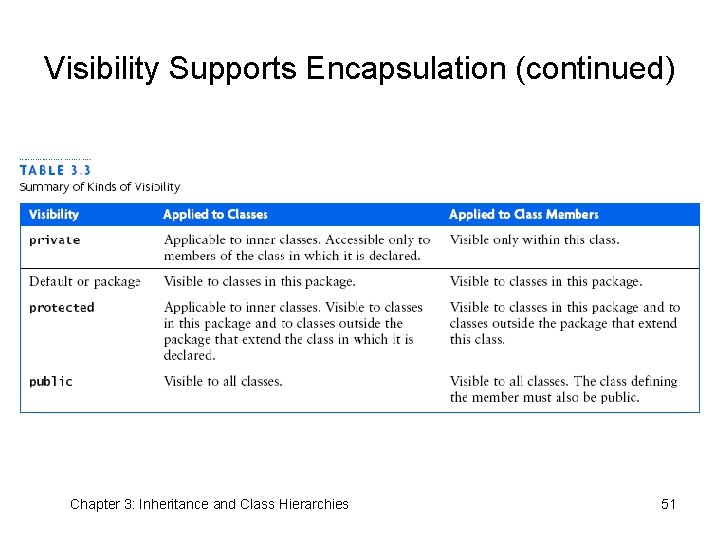 Visibility Supports Encapsulation (continued)

TABLE 3.3
Summary of Kinds of Visibility

| Visibility | Applied to Classes | Applied to Class Members |
|---|---|---|
| private | Applicable to inner classes. Accessible only to members of the class in which it is declared. | Visible only within this class. |
| Default or package | Visible to classes in this package. | Visible to classes in this package. |
| protected | Applicable to inner classes. Visible to classes in this package and to classes outside the package that extend the class in which it is declared. | Visible to classes in this package and to classes outside the package that extend this class. |
| public | Visible to all classes. | Visible to all classes. The class defining the member must also be public. |

Chapter 3: Inheritance and Class Hierarchies

51